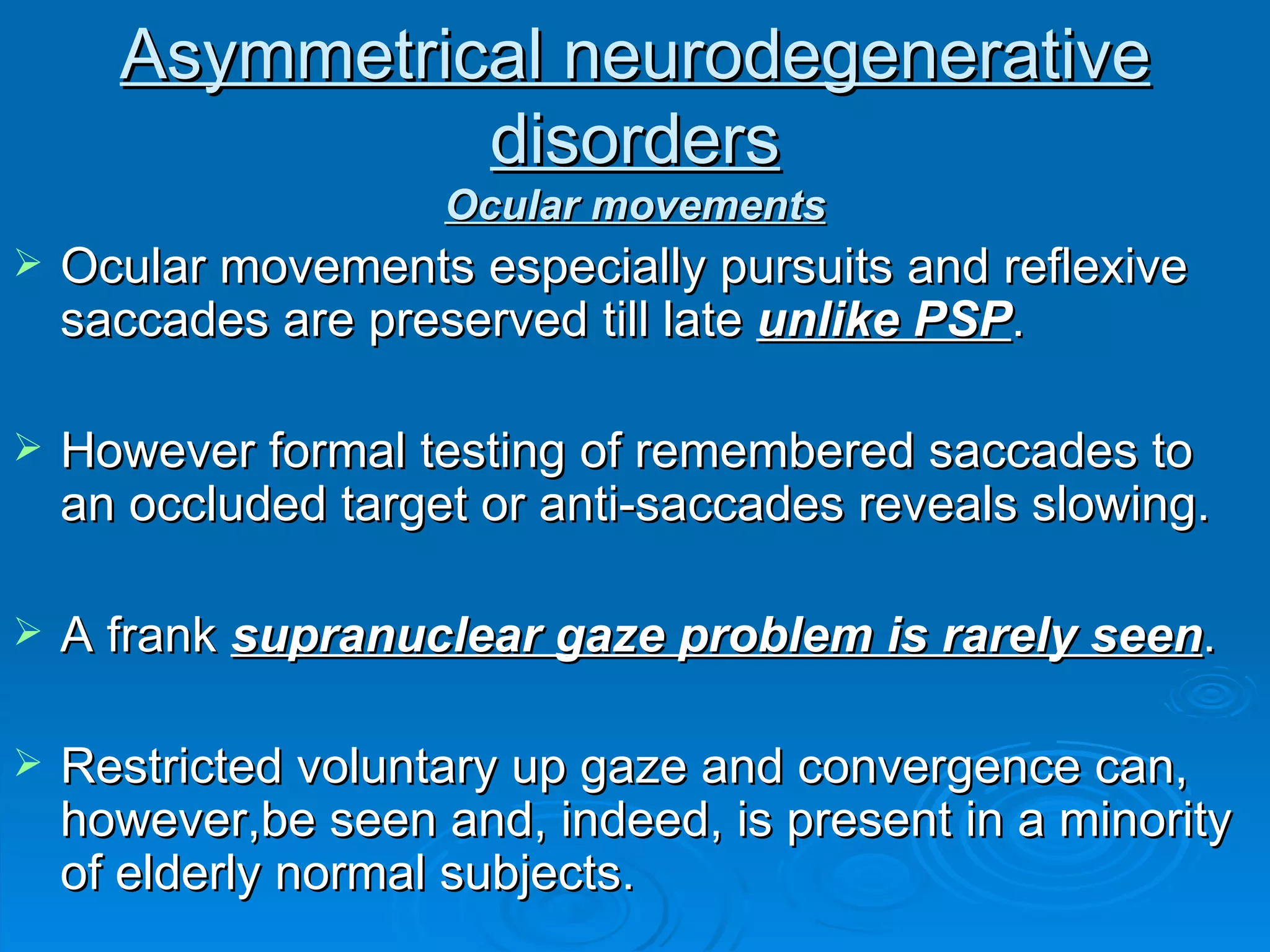 Asymmetrical neurodegenerative disorders

Ocular movements

➢ Ocular movements especially pursuits and reflexive saccades are preserved till late unlike PSP.

➢ However formal testing of remembered saccades to an occluded target or anti-saccades reveals slowing.

➢ A frank supranuclear gaze problem is rarely seen.

➢ Restricted voluntary up gaze and convergence can, however,be seen and, indeed, is present in a minority of elderly normal subjects.